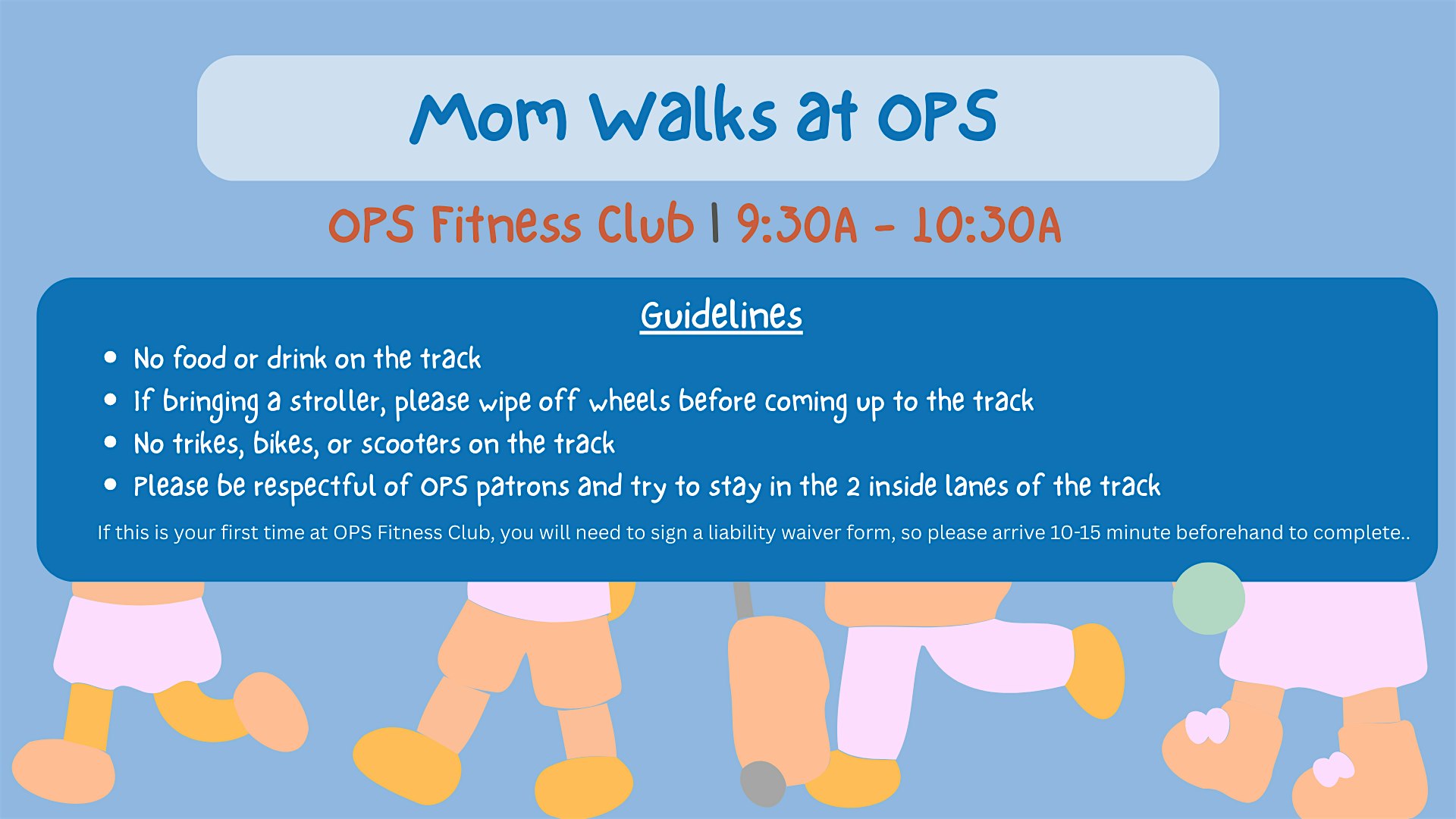 Mom Walks at OPS

OPS Fitness Club | 9:30A - 10:30A

Guidelines

- No food or drink on the track
- If bringing a stroller, please wipe off wheels before coming up to the track
- No trikes, bikes, or scooters on the track
- Please be respectful of OPS patrons and try to stay in the 2 inside lanes of the track

If this is your first time at OPS Fitness Club, you will need to sign a liability waiver form, so please arrive 10-15 minute beforehand to complete..